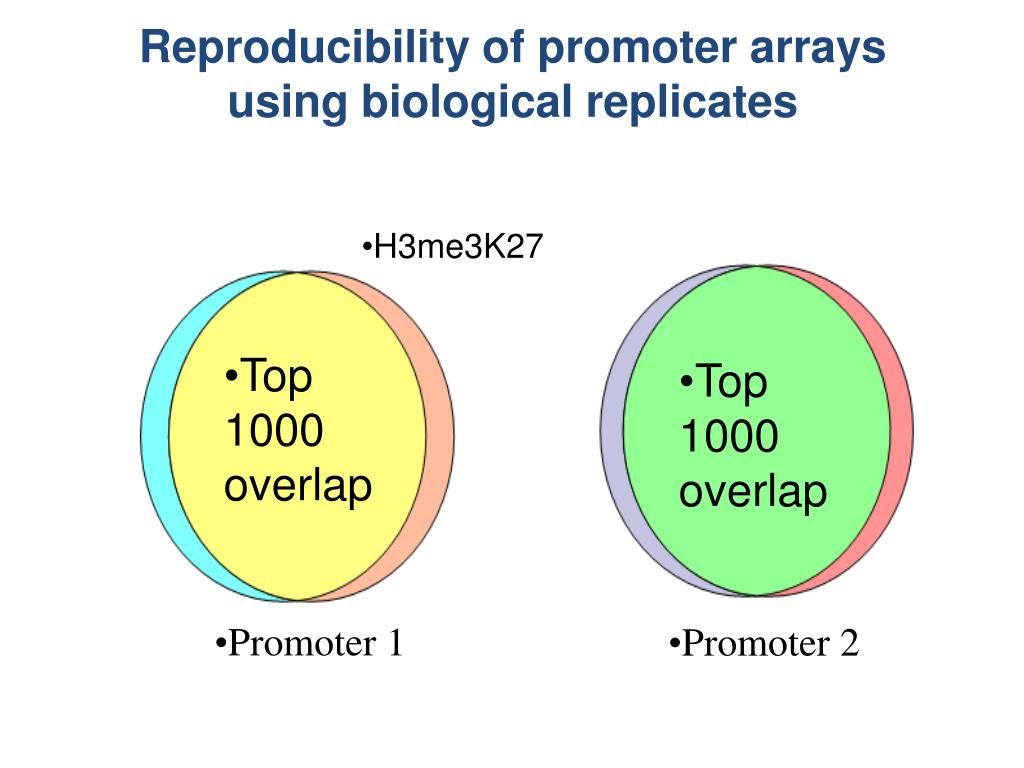 Reproducibility of promoter arrays using biological replicates

•H3me3K27

•Top 1000 overlap

•Top 1000 overlap

•Promoter 1

•Promoter 2